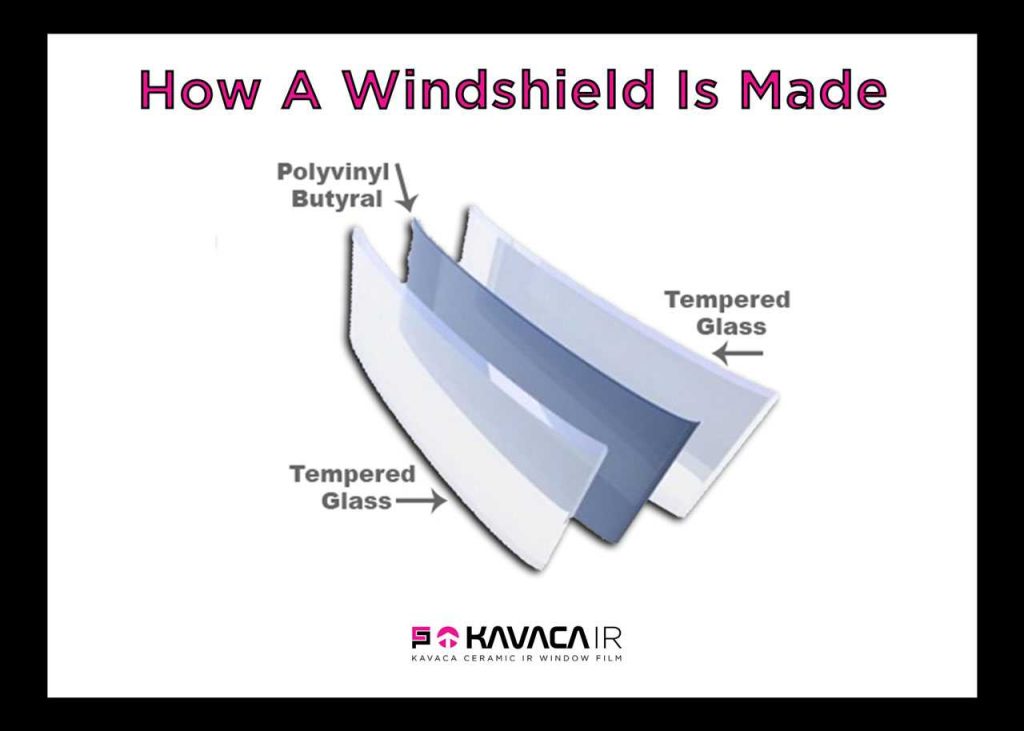 How A Windshield Is Made

Polyvinyl Butyral

Tempered Glass

Tempered Glass

KAVACA IR
KAVACA CERAMIC IR WINDOW FILM